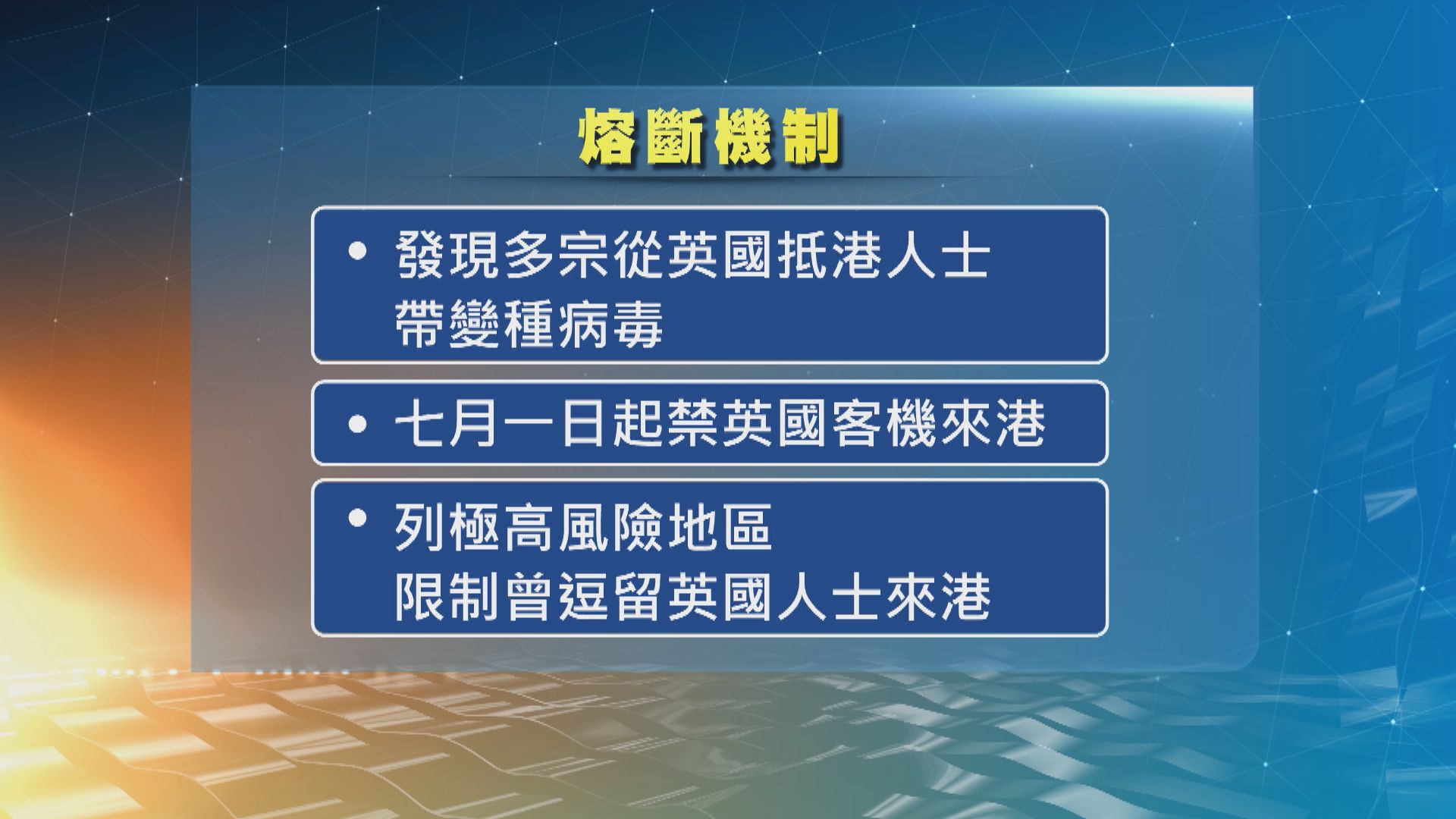 熔斷機制

• 發現多宗從英國抵港人士帶變種病毒

• 七月一日起禁英國客機來港

• 列極高風險地區
限制曾逗留英國人士來港